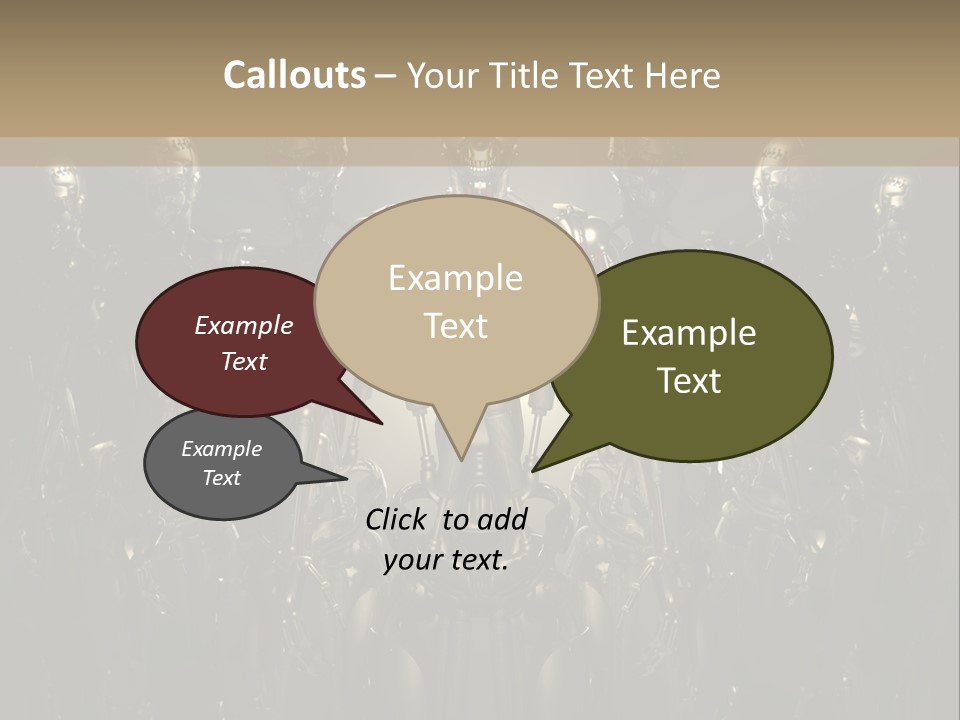 Callouts – Your Title Text Here

Example Text

Example Text

Example Text

Example Text

Click to add your text.